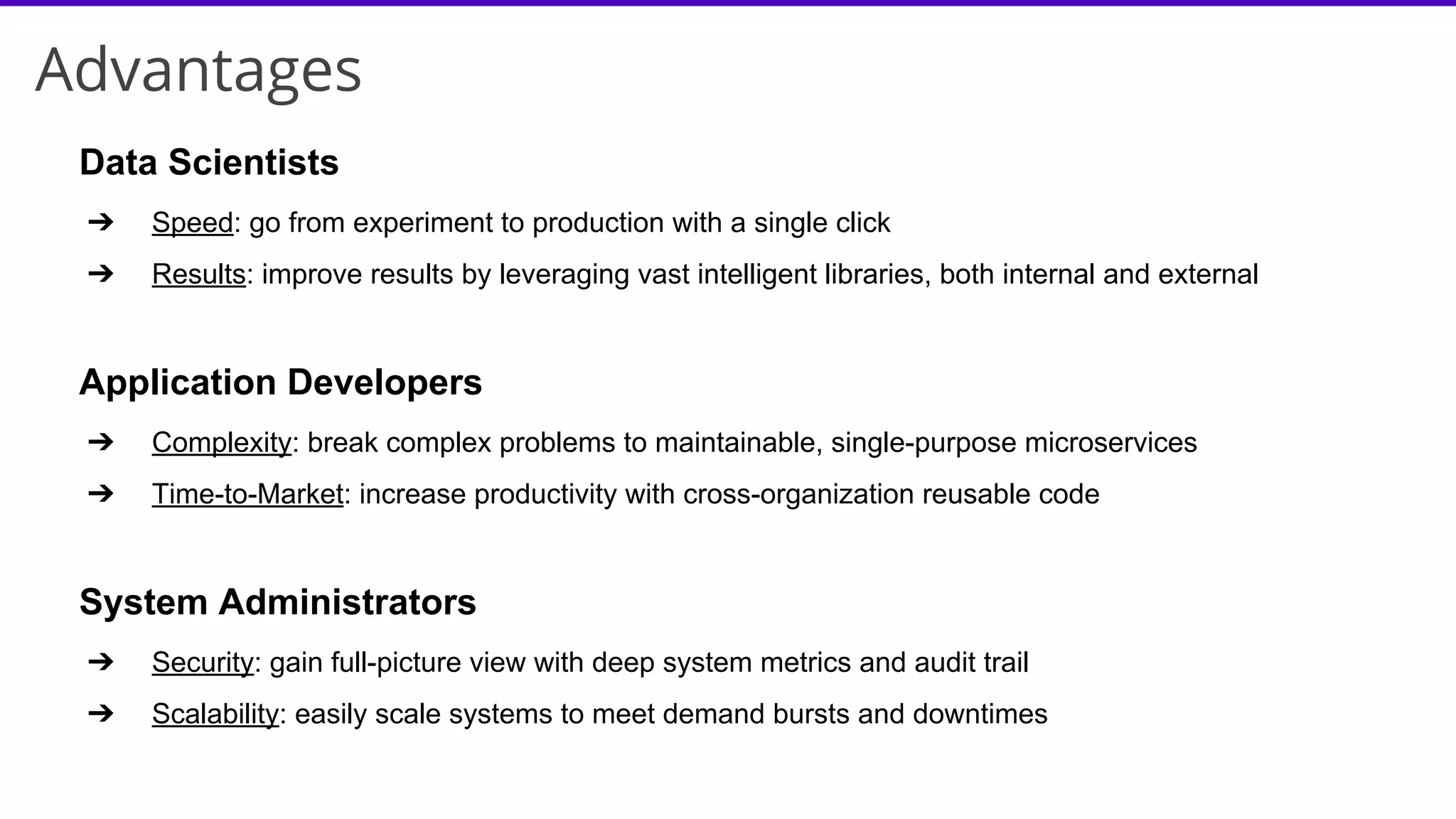 Advantages

Data Scientists

➔ Speed: go from experiment to production with a single click

➔ Results: improve results by leveraging vast intelligent libraries, both internal and external

Application Developers

➔ Complexity: break complex problems to maintainable, single-purpose microservices

➔ Time-to-Market: increase productivity with cross-organization reusable code

System Administrators

➔ Security: gain full-picture view with deep system metrics and audit trail

➔ Scalability: easily scale systems to meet demand bursts and downtimes